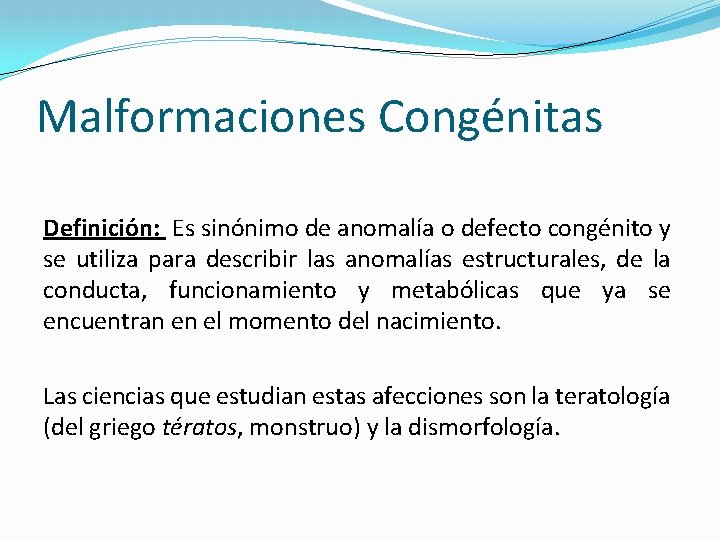 Malformaciones Congénitas

Definición: Es sinónimo de anomalía o defecto congénito y se utiliza para describir las anomalías estructurales, de la conducta, funcionamiento y metabólicas que ya se encuentran en el momento del nacimiento.

Las ciencias que estudian estas afecciones son la teratología (del griego tératos, monstruo) y la dismorfología.